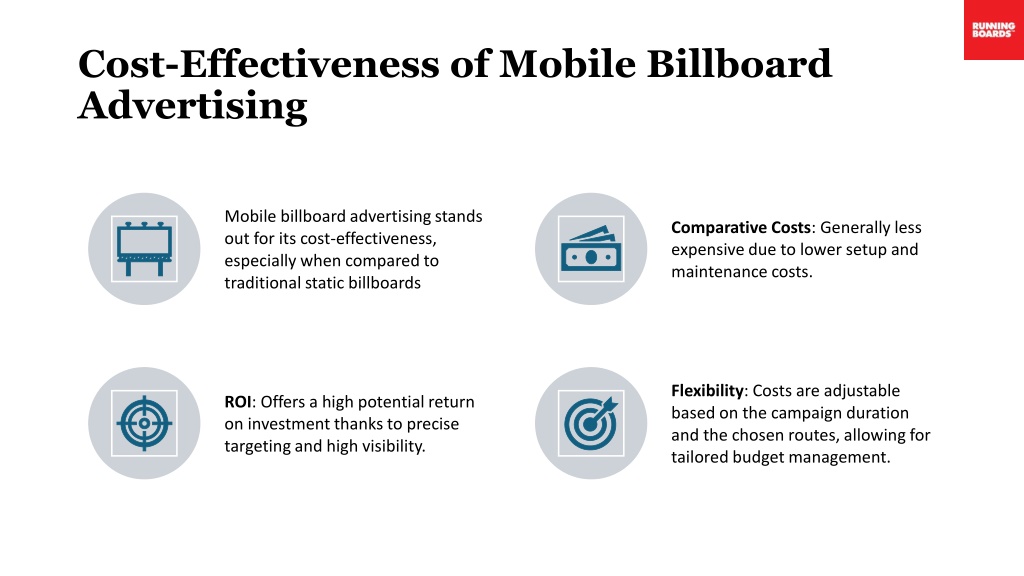 RUNNING BOARDS

Cost-Effectiveness of Mobile Billboard Advertising

Mobile billboard advertising stands out for its cost-effectiveness, especially when compared to traditional static billboards

Comparative Costs: Generally less expensive due to lower setup and maintenance costs.

ROI: Offers a high potential return on investment thanks to precise targeting and high visibility.

Flexibility: Costs are adjustable based on the campaign duration and the chosen routes, allowing for tailored budget management.